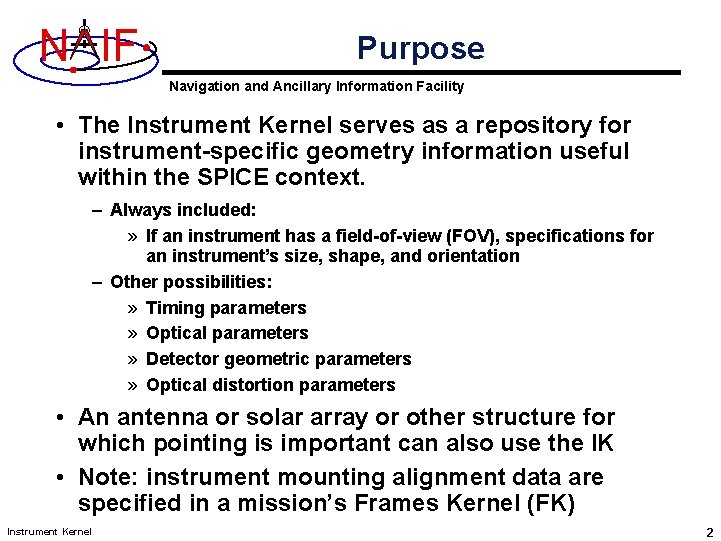 NAIF

Purpose

Navigation and Ancillary Information Facility

• The Instrument Kernel serves as a repository for instrument-specific geometry information useful within the SPICE context.

– Always included:

» If an instrument has a field-of-view (FOV), specifications for an instrument's size, shape, and orientation

– Other possibilities:

» Timing parameters

» Optical parameters

» Detector geometric parameters

» Optical distortion parameters

• An antenna or solar array or other structure for which pointing is important can also use the IK

• Note: instrument mounting alignment data are specified in a mission's Frames Kernel (FK)

Instrument Kernel

2